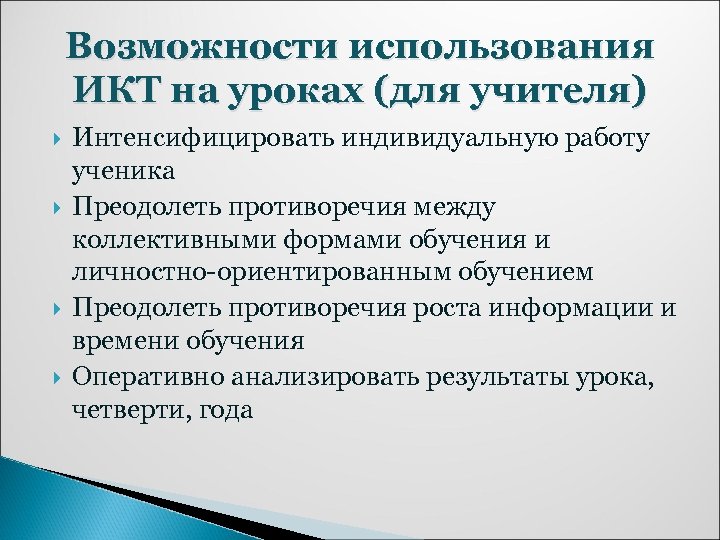 Возможности использования ИКТ на уроках (для учителя)

Интенсифицировать индивидуальную работу ученика

Преодолеть противоречия между коллективными формами обучения и личностно-ориентированным обучением

Преодолеть противоречия роста информации и времени обучения

Оперативно анализировать результаты урока, четверти, года